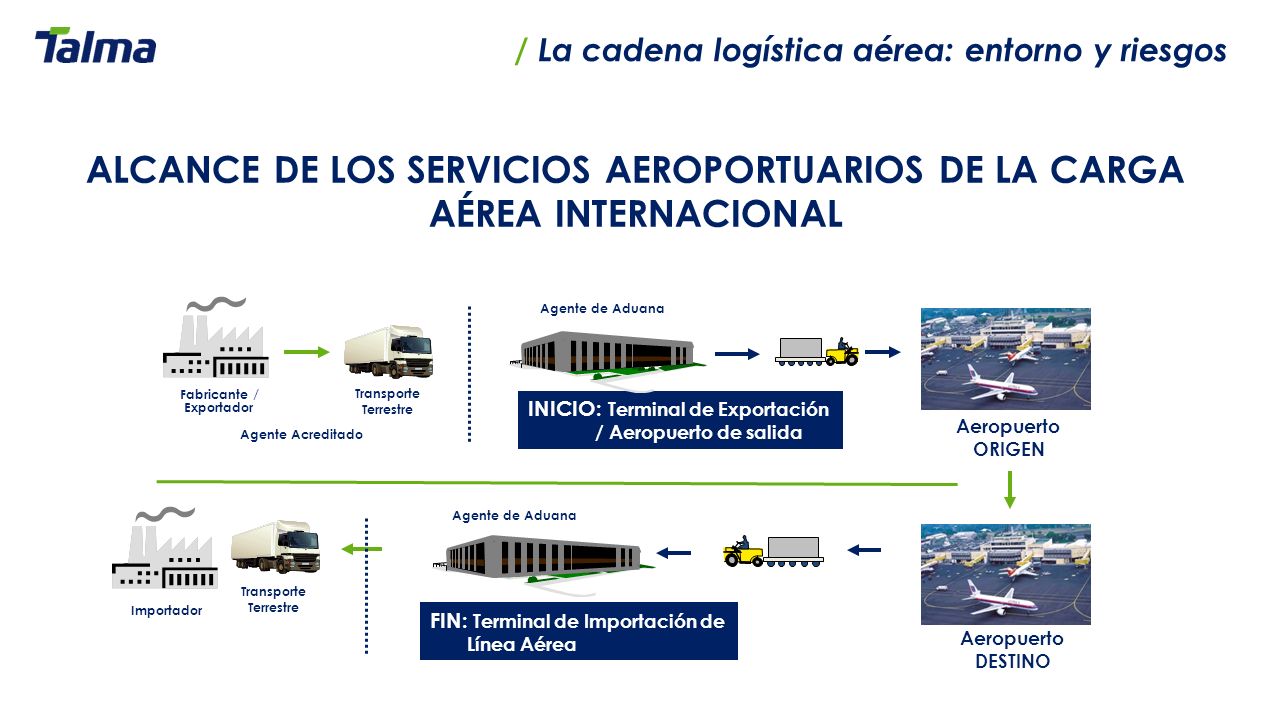 Talma

/ La cadena logística aérea: entorno y riesgos

ALCANCE DE LOS SERVICIOS AEROPORTUARIOS DE LA CARGA AÉREA INTERNACIONAL

Fabricante / Exportador

Transporte Terrestre

Agente Acreditado

Agente de Aduana

INICIO: Terminal de Exportación / Aeropuerto de salida

Aeropuerto ORIGEN

Importador

Transporte Terrestre

Agente de Aduana

FIN: Terminal de Importación de Línea Aérea

Aeropuerto DESTINO